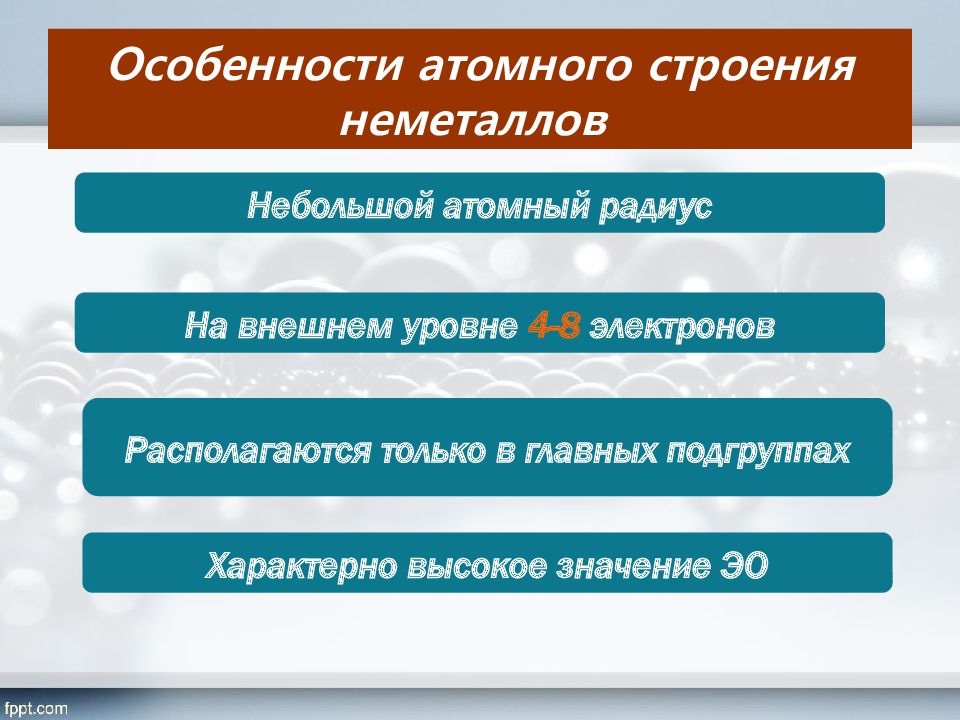 Особенности атомного строения неметаллов

Небольшой атомный радиус

На внешнем уровне 4-8 электронов

Располагаются только в главных подгруппах

Характерно высокое значение ЭО

fppt.com